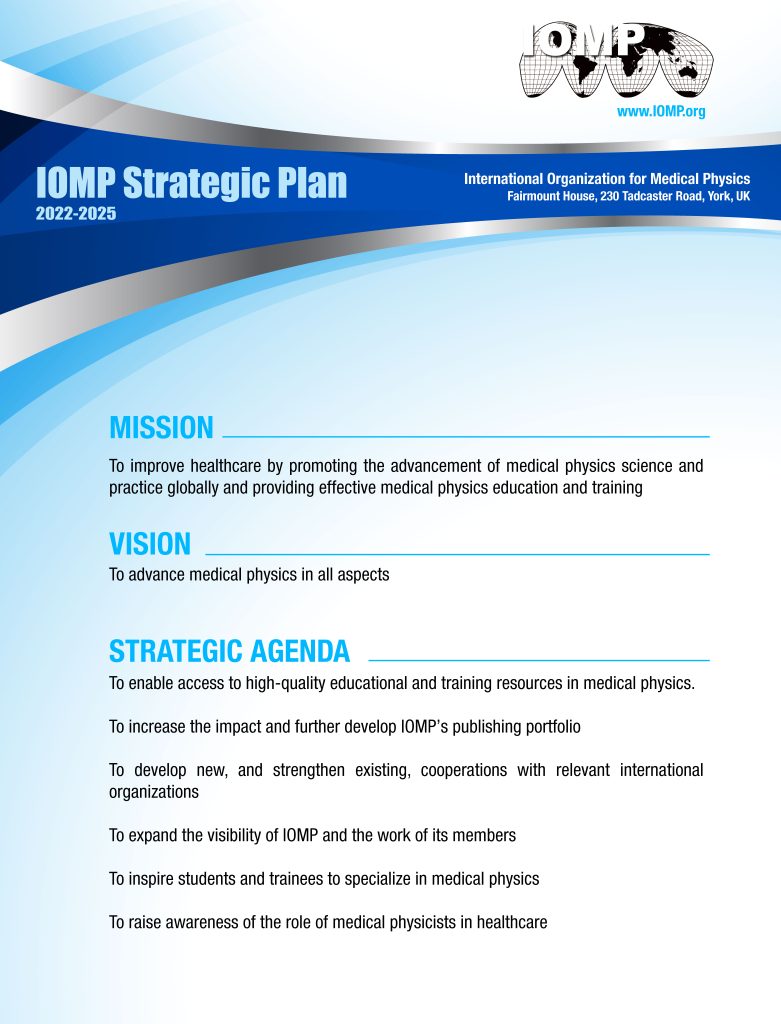 IOMP

www.IOMP.org

IOMP Strategic Plan
2022-2025

International Organization for Medical Physics
Fairmount House, 230 Tadcaster Road, York, UK

MISSION

To improve healthcare by promoting the advancement of medical physics science and practice globally and providing effective medical physics education and training

VISION

To advance medical physics in all aspects

STRATEGIC AGENDA

To enable access to high-quality educational and training resources in medical physics.

To increase the impact and further develop IOMP's publishing portfolio

To develop new, and strengthen existing, cooperations with relevant international organizations

To expand the visibility of IOMP and the work of its members

To inspire students and trainees to specialize in medical physics

To raise awareness of the role of medical physicists in healthcare